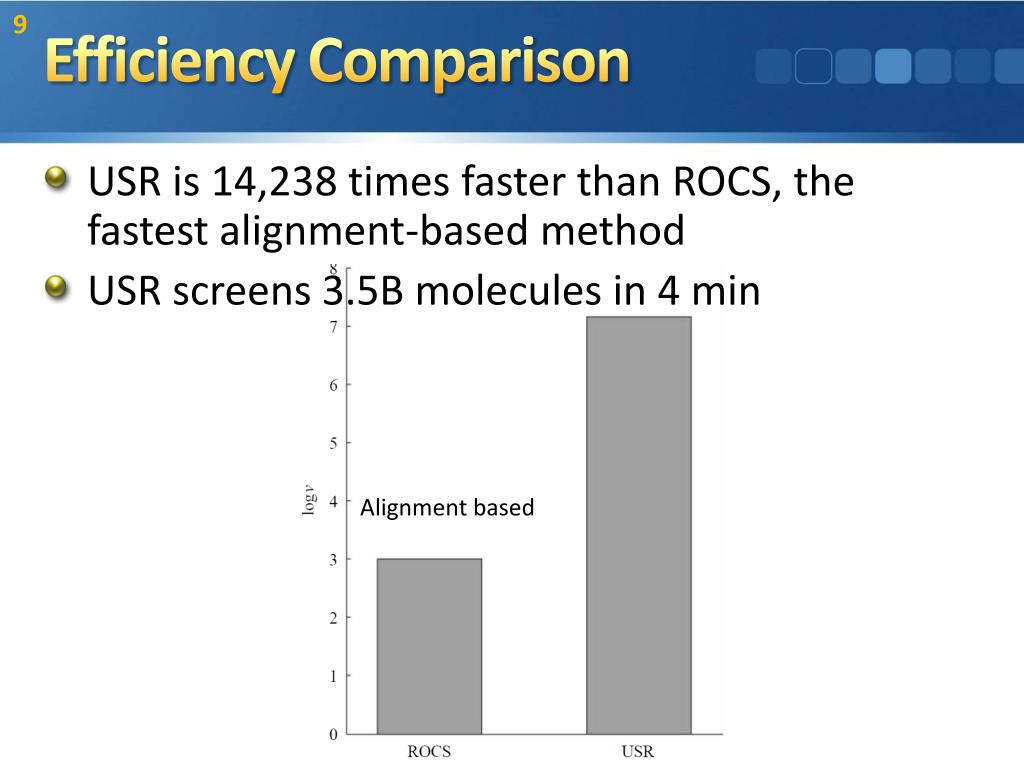 9

Efficiency Comparison

USR is 14,238 times faster than ROCS, the fastest alignment-based method

USR screens 3.5B molecules in 4 min

8
7
6
5
4
3
2
1
0

$\log v$

Alignment based

ROCS

USR